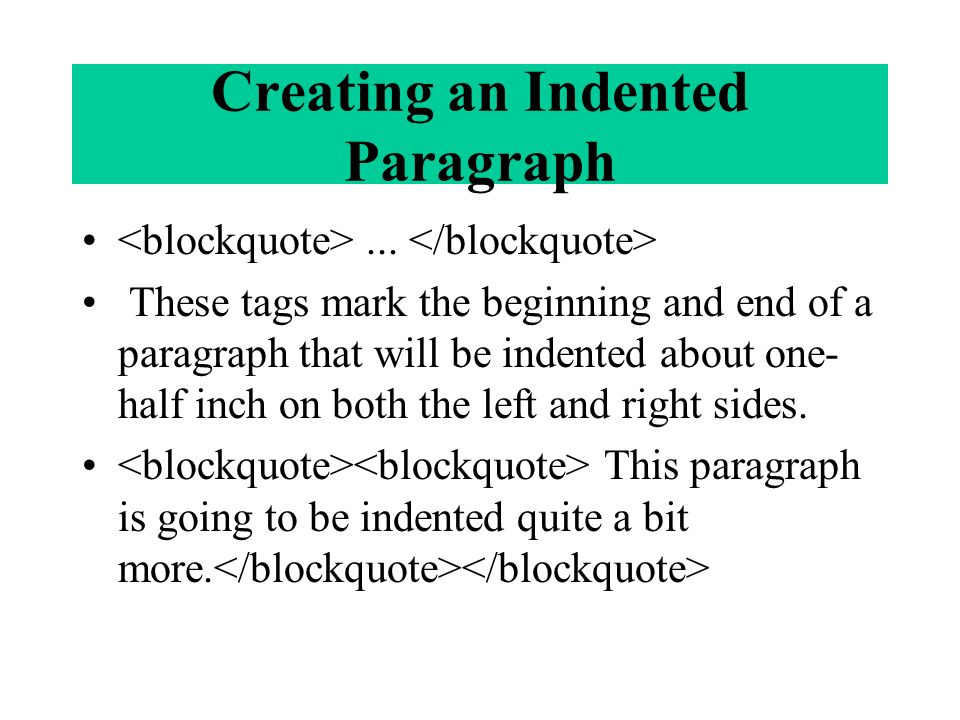 Creating an Indented Paragraph

• <blockquote> ... </blockquote>

• These tags mark the beginning and end of a paragraph that will be indented about one-half inch on both the left and right sides.

• <blockquote><blockquote> This paragraph is going to be indented quite a bit more.</blockquote></blockquote>